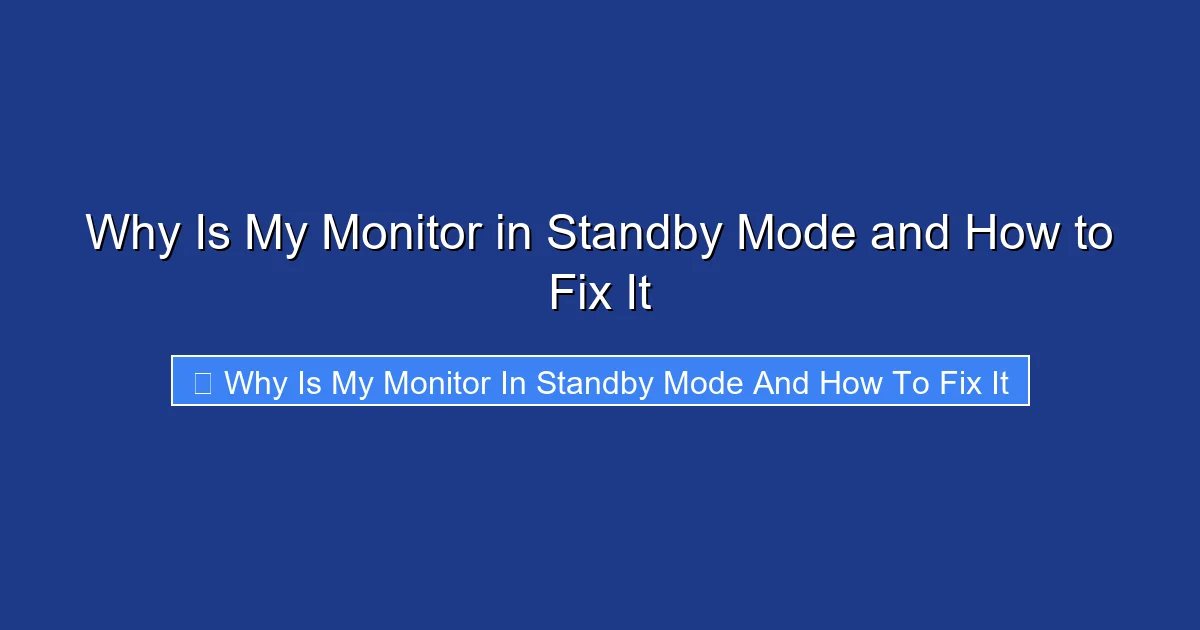 Why Is My Monitor in Standby Mode and How to Fix It

Why Is My Monitor In Standby Mode And How To Fix It